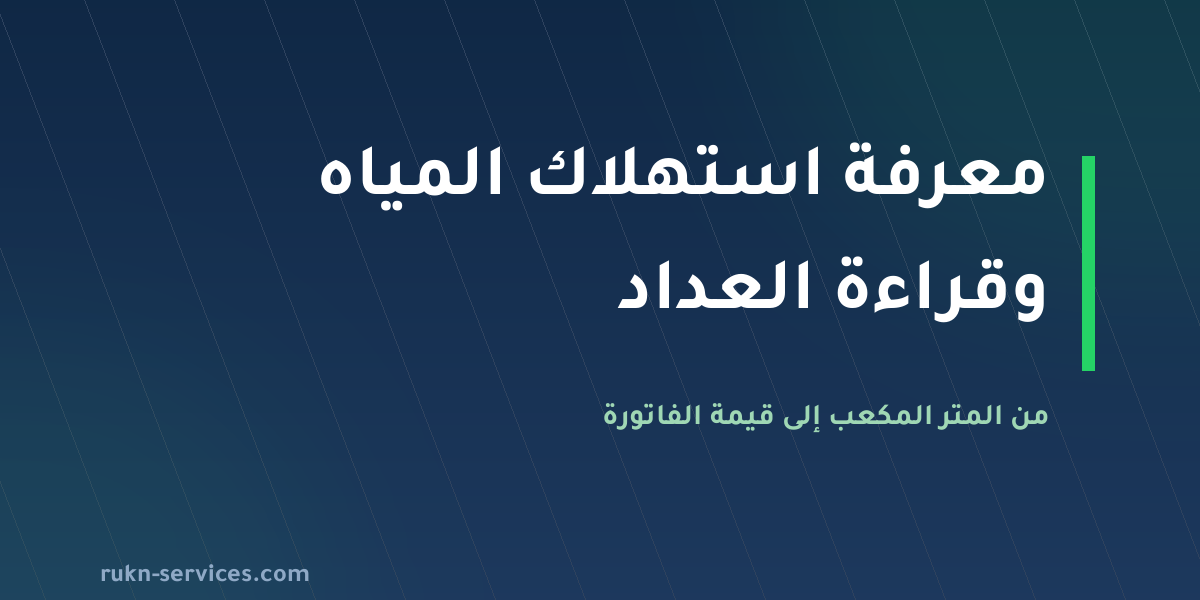 معرفة استهلاك المياه وقراءة العداد

من المتر المكعب إلى قيمة الفاتورة

rukn-services.com